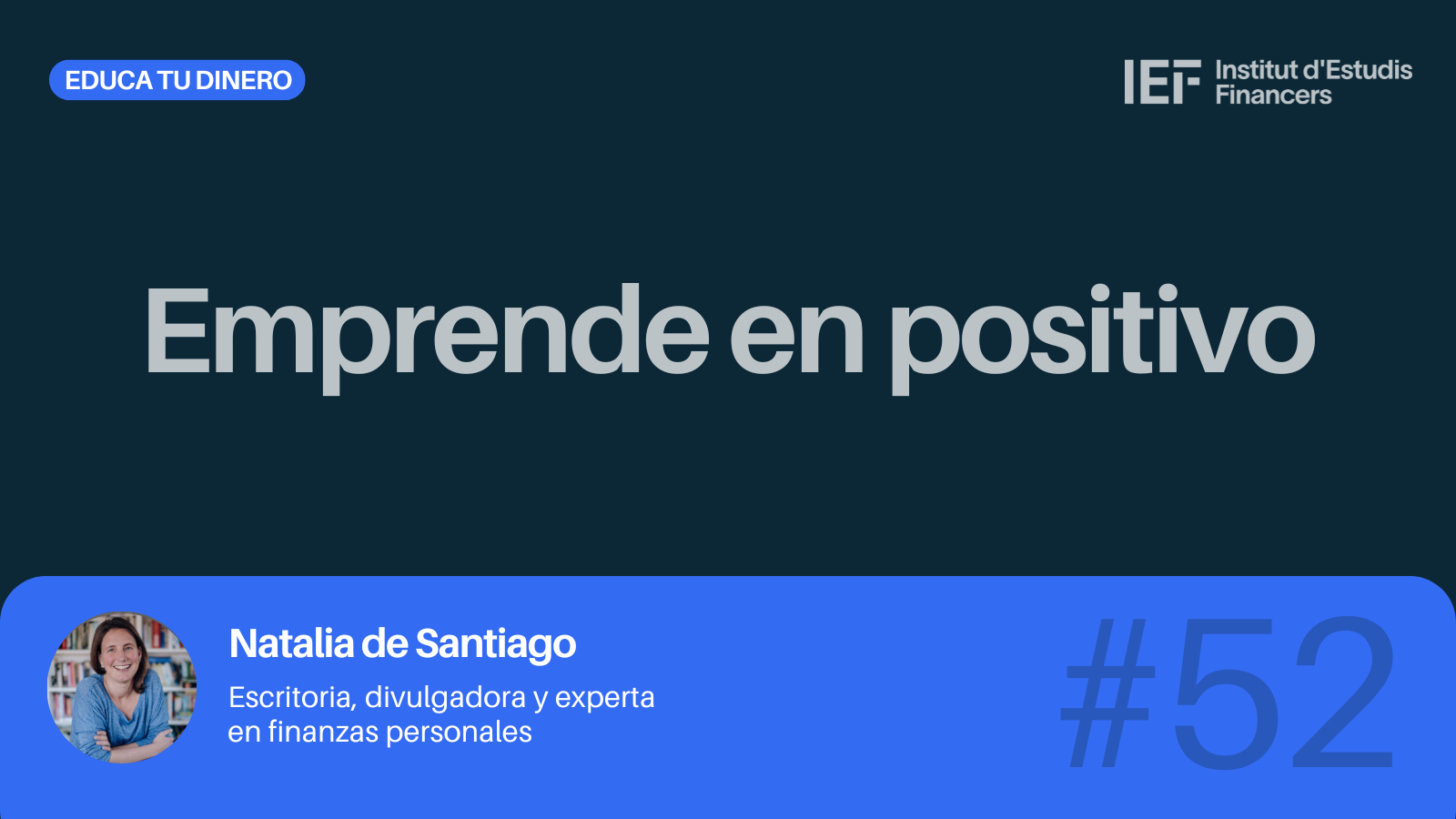 EDUCA TU DINERO

IEF Institut d'Estudis Financers

Emprende en positivo

Natalia de Santiago

Escritoria, divulgadora y experta en finanzas personales

#52